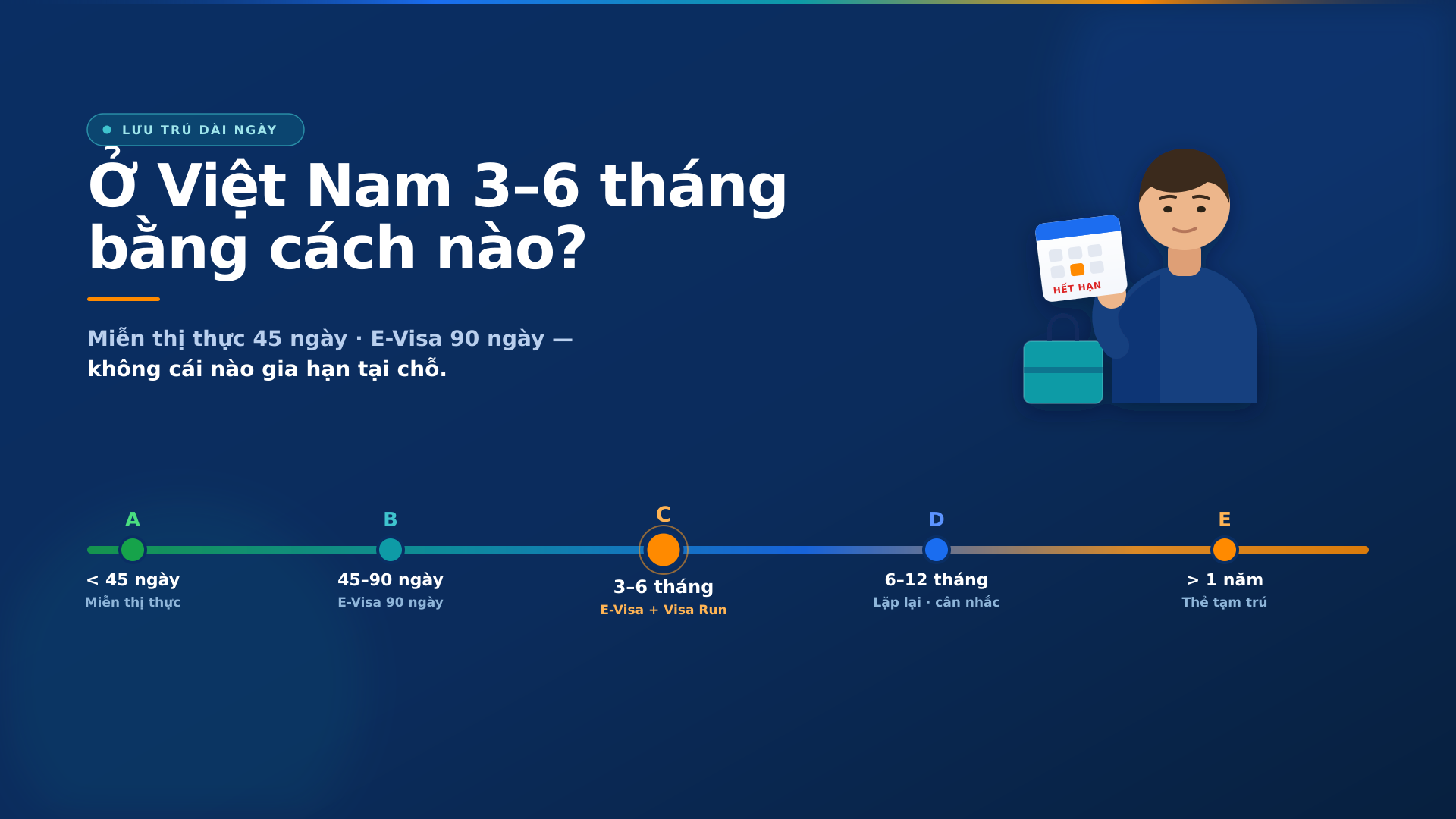 LƯU TRÚ DÀI NGÀY

Ở Việt Nam 3–6 tháng bằng cách nào?

Miễn thị thực 45 ngày · E-Visa 90 ngày — không cái nào gia hạn tại chỗ.

HẾT HẠN

A
< 45 ngày
Miễn thị thực

B
45–90 ngày
E-Visa 90 ngày

C
3–6 tháng
E-Visa + Visa Run

D
6–12 tháng
Lặp lại · cân nhắc

E
> 1 năm
Thẻ tạm trú